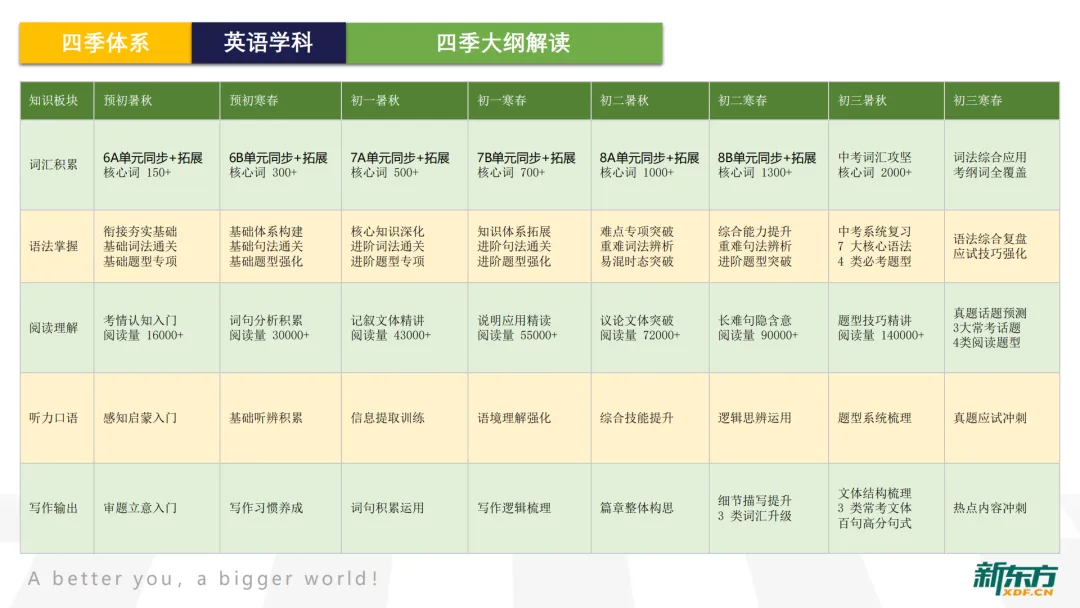 四季体系 英语学科 四季大纲解读

| 知识板块 | 预初暑秋 | 预初寒春 | 初一暑秋 | 初一寒春 | 初二暑秋 | 初二寒春 | 初三暑秋 | 初三寒春 |
|---|---|---|---|---|---|---|---|---|
| 词汇积累 | 6A单元同步+拓展 核心词 150+ | 6B单元同步+拓展 核心词 300+ | 7A单元同步+拓展 核心词 500+ | 7B单元同步+拓展 核心词 700+ | 8A单元同步+拓展 核心词 1000+ | 8B单元同步+拓展 核心词 1300+ | 中考词汇攻坚 核心词 2000+ | 词法综合应用 考纲词全覆盖 |
| 语法掌握 | 衔接夯实基础 基础词法通关 基础题型专项 | 基础体系构建 基础句法通关 基础题型强化 | 核心知识深化 进阶词法通关 进阶题型专项 | 知识体系拓展 进阶句法通关 进阶题型强化 | 难点专项突破 重难词法辨析 易混时态突破 | 综合能力提升 重难句法辨析 进阶题型突破 | 中考系统复习 7 大核心语法 4 类必考题型 | 语法综合复盘 应试技巧强化 |
| 阅读理解 | 考情认知入门 阅读量 16000+ | 词句分析积累 阅读量 30000+ | 记叙文体精讲 阅读量 43000+ | 说明应用精读 阅读量 55000+ | 议论文体突破 阅读量 72000+ | 长难句隐含意 阅读量 90000+ | 题型技巧精讲 阅读量 140000+ | 真题话题预测 3大常考话题 4类阅读题型 |
| 听力口语 | 感知启蒙入门 | 基础听辨积累 | 信息提取训练 | 语境理解强化 | 综合技能提升 | 逻辑思辨运用 | 题型系统梳理 | 真题应试冲刺 |
| 写作输出 | 审题立意入门 | 写作习惯养成 | 词句积累运用 | 写作逻辑梳理 | 篇章整体构思 | 细节描写提升 3 类词汇升级 | 文体结构梳理 3 类常考文体 百句高分句式 | 热点内容冲刺 |

A better you, a bigger world!

新东方 XDF.CN